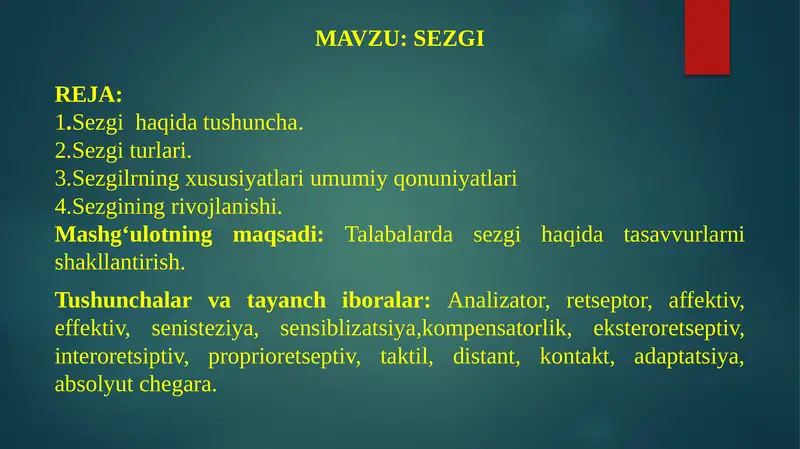 MAVZU: SEZGI

REJA:
1.Sezgi haqida tushuncha.
2.Sezgi turlari.
3.Sezgilrning xususiyatlari umumiy qonuniyatlari
4.Sezgining rivojlanishi.
Mashg‘ulotning maqsadi: Talabalarda sezgi haqida tasavvurlarni shakllantirish.

Tushunchalar va tayanch iboralar: Analizator, retseptor, affektiv, effektiv, senisteziya, sensiblizatsiya,kompensatorlik, eksteroretseptiv, interoretsiptiv, proprioretseptiv, taktil, distant, kontakt, adaptatsiya, absolyut chegara.